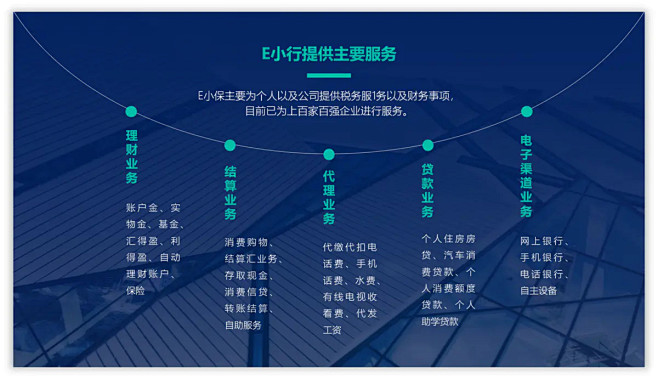 E小行提供主要服务

E小保主要为个人以及公司提供税务服1务以及财务事项，目前已为上百家百强企业进行服务。

理财业务

账户金、实物金、基金、汇得盈、利得盈、自动理财账户、保险

结算业务

消费购物、结算汇业务、存取现金、消费信贷、转账结算、自助服务

代理业务

代缴代扣电话费、手机话费、水费、有线电视收看费、代发工资

贷款业务

个人住房房贷、汽车消费贷款、个人消费额度贷款、个人助学贷款

电子渠道业务

网上银行、手机银行、电话银行、自主设备